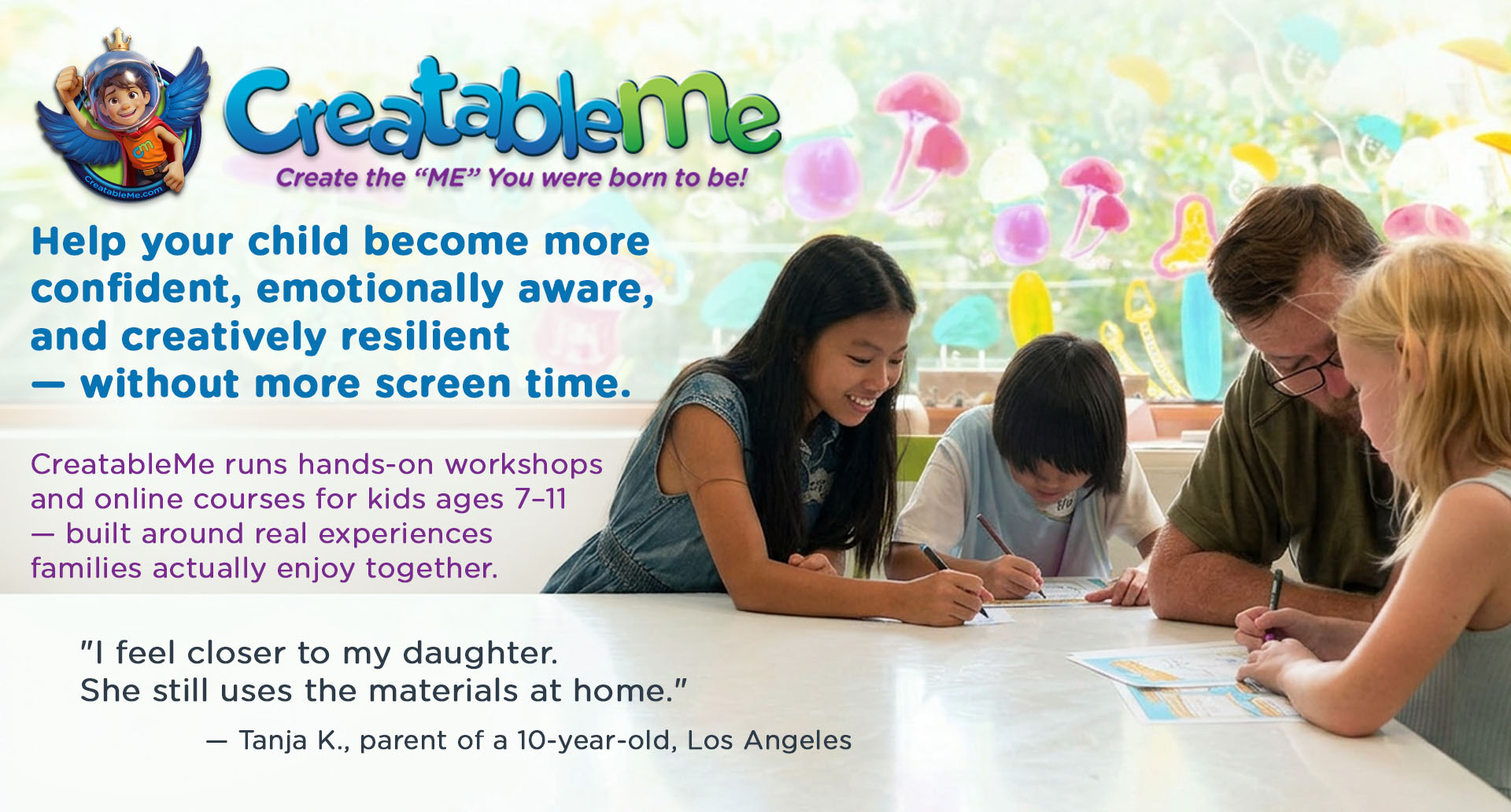 CreatableMe.com

CreatableMe

Create the "ME" You were born to be!

Help your child become more confident, emotionally aware, and creatively resilient — without more screen time.

CreatableMe runs hands-on workshops and online courses for kids ages 7–11 — built around real experiences families actually enjoy together.

"I feel closer to my daughter. She still uses the materials at home."

— Tanja K., parent of a 10-year-old, Los Angeles